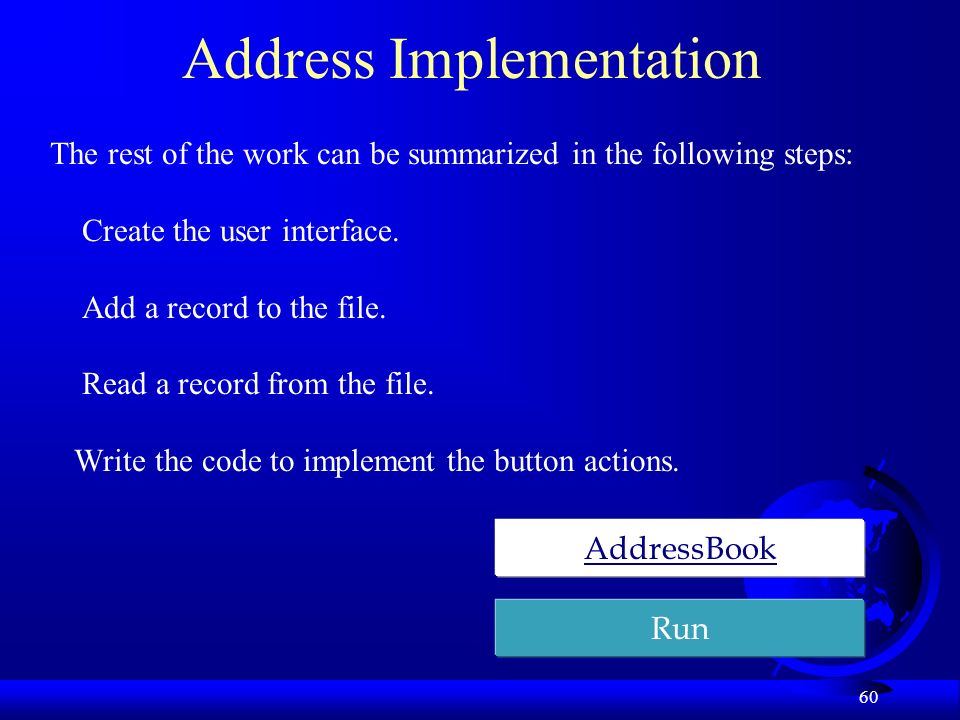 Address Implementation

The rest of the work can be summarized in the following steps:

Create the user interface.

Add a record to the file.

Read a record from the file.

Write the code to implement the button actions.

AddressBook

Run

60